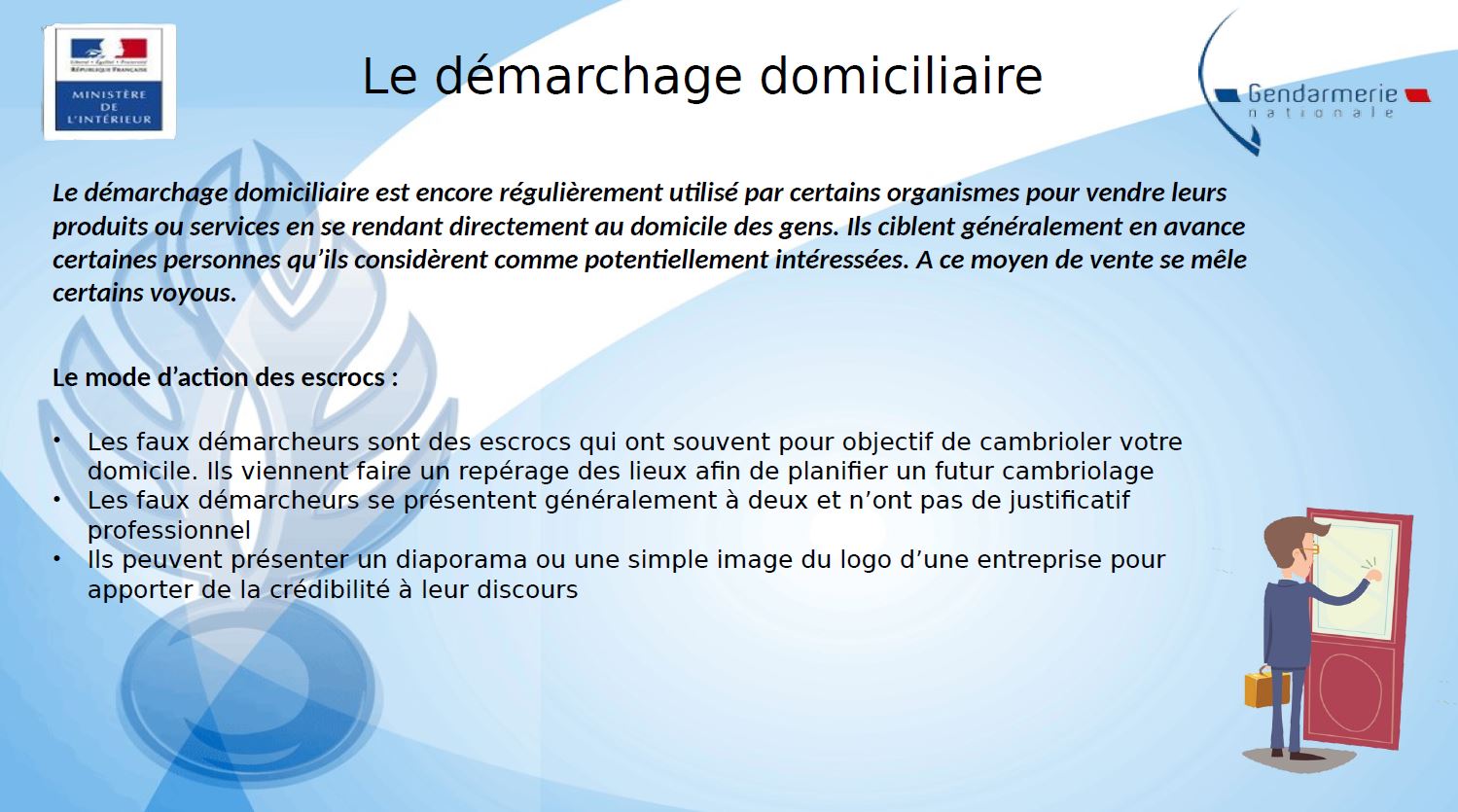 Liberté • Égalité • Fraternité
RÉPUBLIQUE FRANÇAISE
MINISTÈRE DE L'INTÉRIEUR

Le démarchage domiciliaire

Gendarmerie
nationale

Le démarchage domiciliaire est encore régulièrement utilisé par certains organismes pour vendre leurs produits ou services en se rendant directement au domicile des gens. Ils ciblent généralement en avance certaines personnes qu'ils considèrent comme potentiellement intéressées. A ce moyen de vente se mêle certains voyous.

Le mode d'action des escrocs :

• Les faux démarcheurs sont des escrocs qui ont souvent pour objectif de cambrioler votre domicile. Ils viennent faire un repérage des lieux afin de planifier un futur cambriolage
• Les faux démarcheurs se présentent généralement à deux et n'ont pas de justificatif professionnel
• Ils peuvent présenter un diaporama ou une simple image du logo d'une entreprise pour apporter de la crédibilité à leur discours